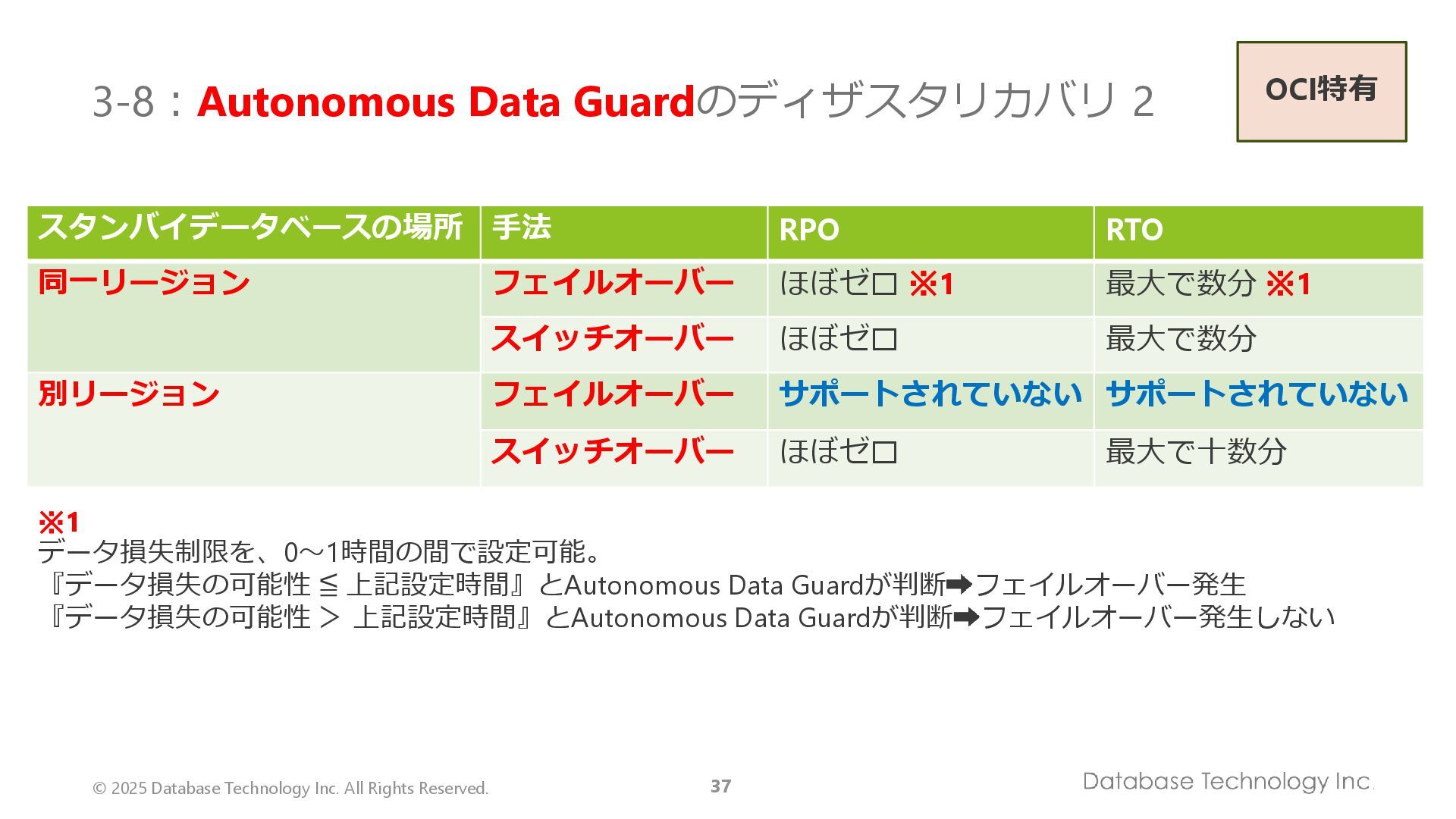 3-8：Autonomous Data Guardのディザスタリカバリ 2

OCI特有

| スタンバイデータベースの場所 | 手法 | RPO | RTO |
|---|---|---|---|
| 同一リージョン | フェイルオーバー | ほぼゼロ ※1 | 最大で数分 ※1 |
| | スイッチオーバー | ほぼゼロ | 最大で数分 |
| 別リージョン | フェイルオーバー | サポートされていない | サポートされていない |
| | スイッチオーバー | ほぼゼロ | 最大で十数分 |

※1
データ損失制限を、0～1時間の間で設定可能。
『データ損失の可能性 ≦ 上記設定時間』とAutonomous Data Guardが判断➡フェイルオーバー発生
『データ損失の可能性 ＞ 上記設定時間』とAutonomous Data Guardが判断➡フェイルオーバー発生しない

© 2025 Database Technology Inc. All Rights Reserved.

37

Database Technology Inc.